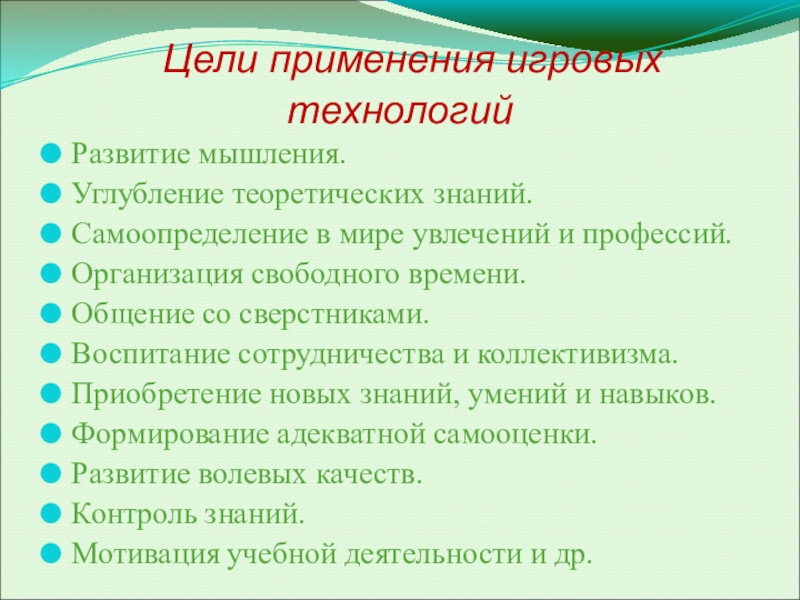 Цели применения игровых технологий

Развитие мышления.
Углубление теоретических знаний.
Самоопределение в мире увлечений и профессий.
Организация свободного времени.
Общение со сверстниками.
Воспитание сотрудничества и коллективизма.
Приобретение новых знаний, умений и навыков.
Формирование адекватной самооценки.
Развитие волевых качеств.
Контроль знаний.
Мотивация учебной деятельности и др.